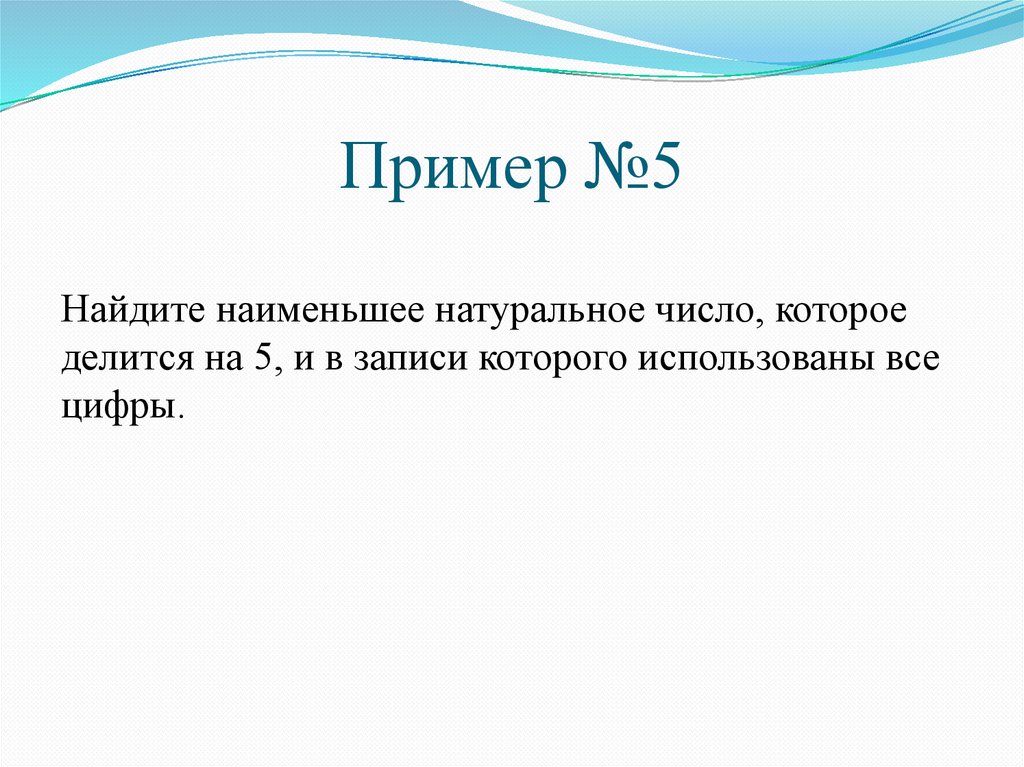 Пример №5

Найдите наименьшее натуральное число, которое делится на 5, и в записи которого использованы все цифры.